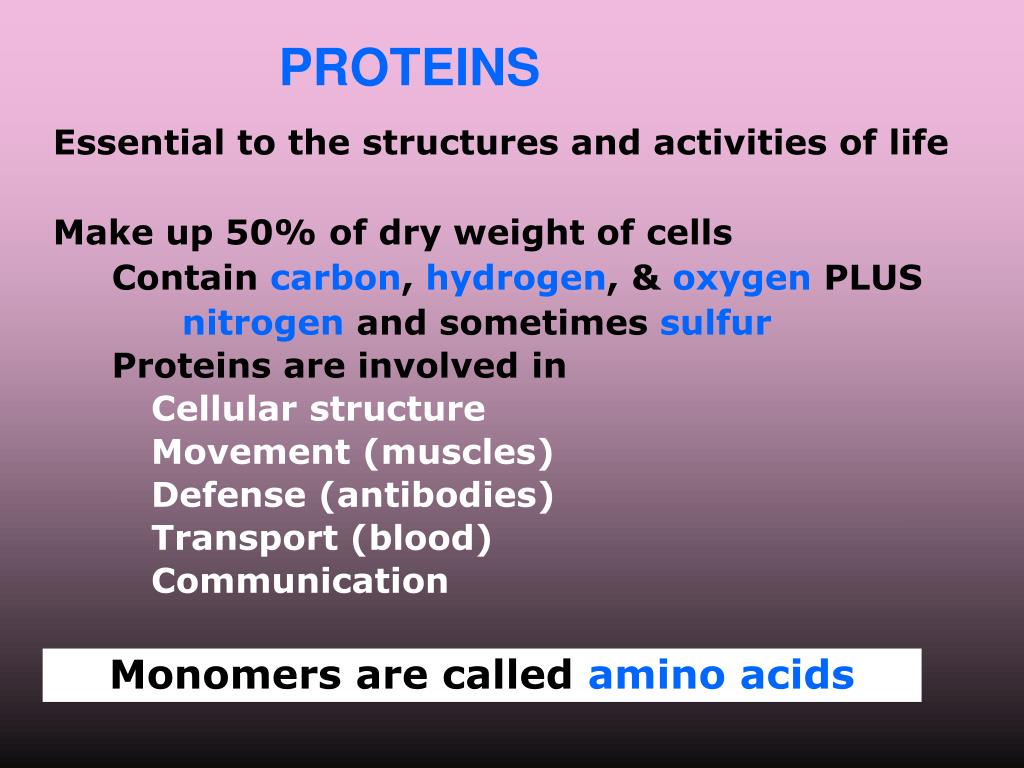 PROTEINS

Essential to the structures and activities of life

Make up 50% of dry weight of cells

Contain carbon, hydrogen, & oxygen PLUS nitrogen and sometimes sulfur

Proteins are involved in

Cellular structure
Movement (muscles)
Defense (antibodies)
Transport (blood)
Communication

Monomers are called amino acids